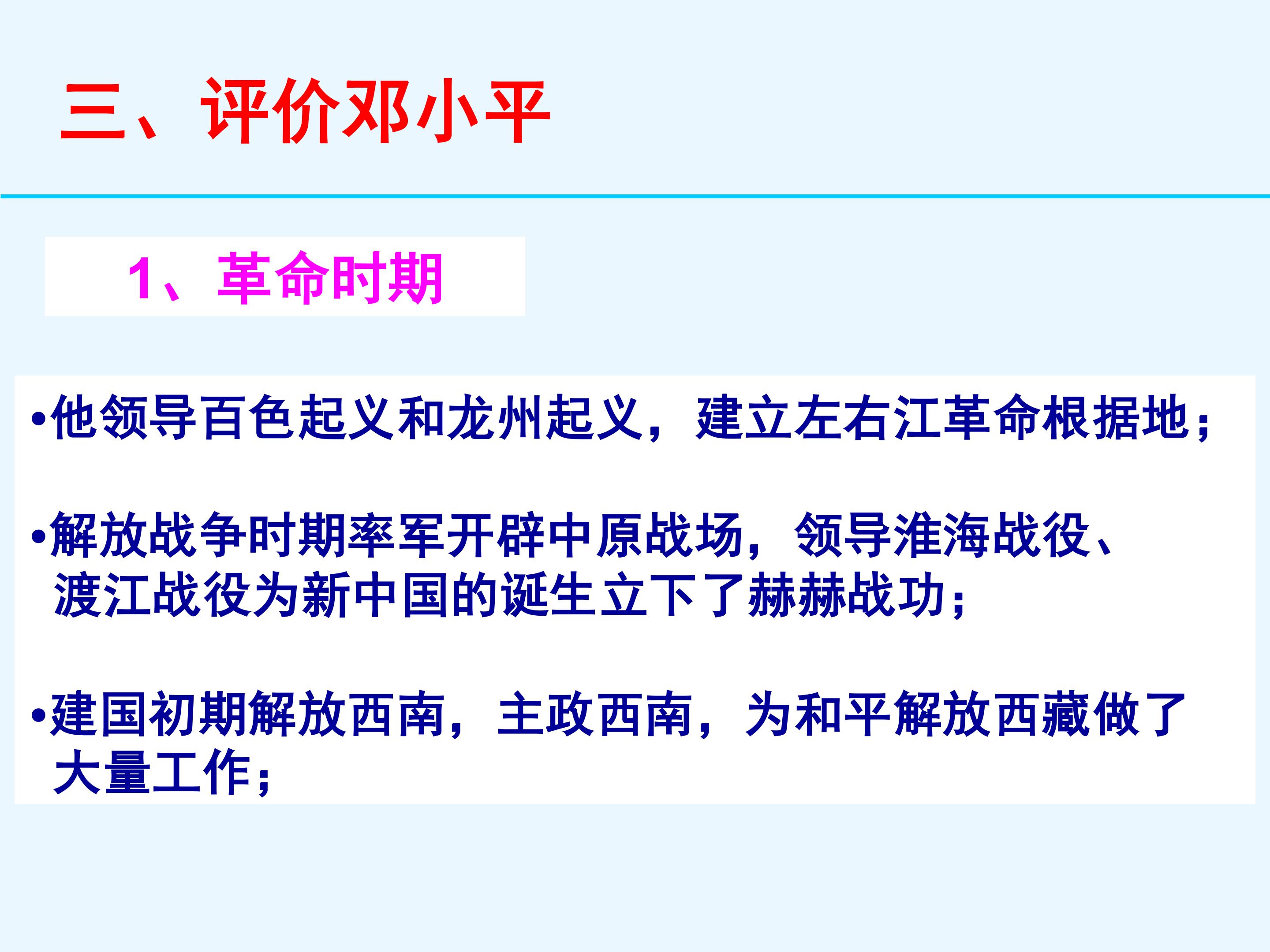 三、评价邓小平

1、革命时期

•他领导百色起义和龙州起义，建立左右江革命根据地；

•解放战争时期率军开辟中原战场，领导淮海战役、渡江战役为新中国的诞生立下了赫赫战功；

•建国初期解放西南，主政西南，为和平解放西藏做了大量工作；